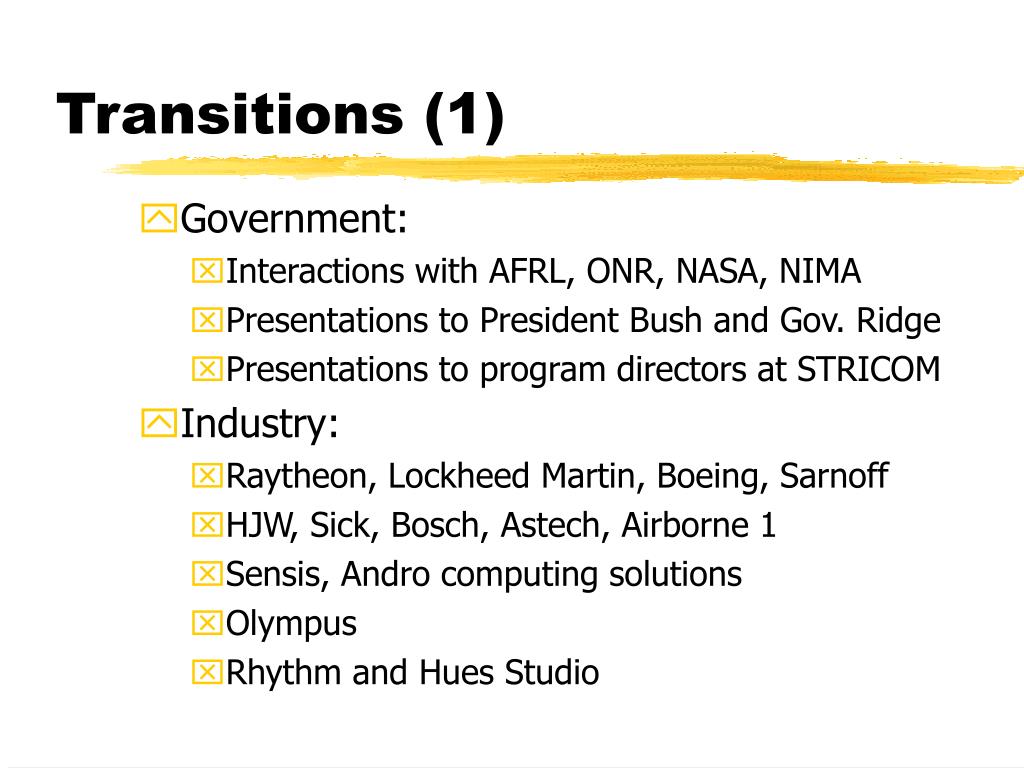 Transitions (1)

Government:
Interactions with AFRL, ONR, NASA, NIMA
Presentations to President Bush and Gov. Ridge
Presentations to program directors at STRICOM

Industry:
Raytheon, Lockheed Martin, Boeing, Sarnoff
HJW, Sick, Bosch, Astech, Airborne 1
Sensis, Andro computing solutions
Olympus
Rhythm and Hues Studio